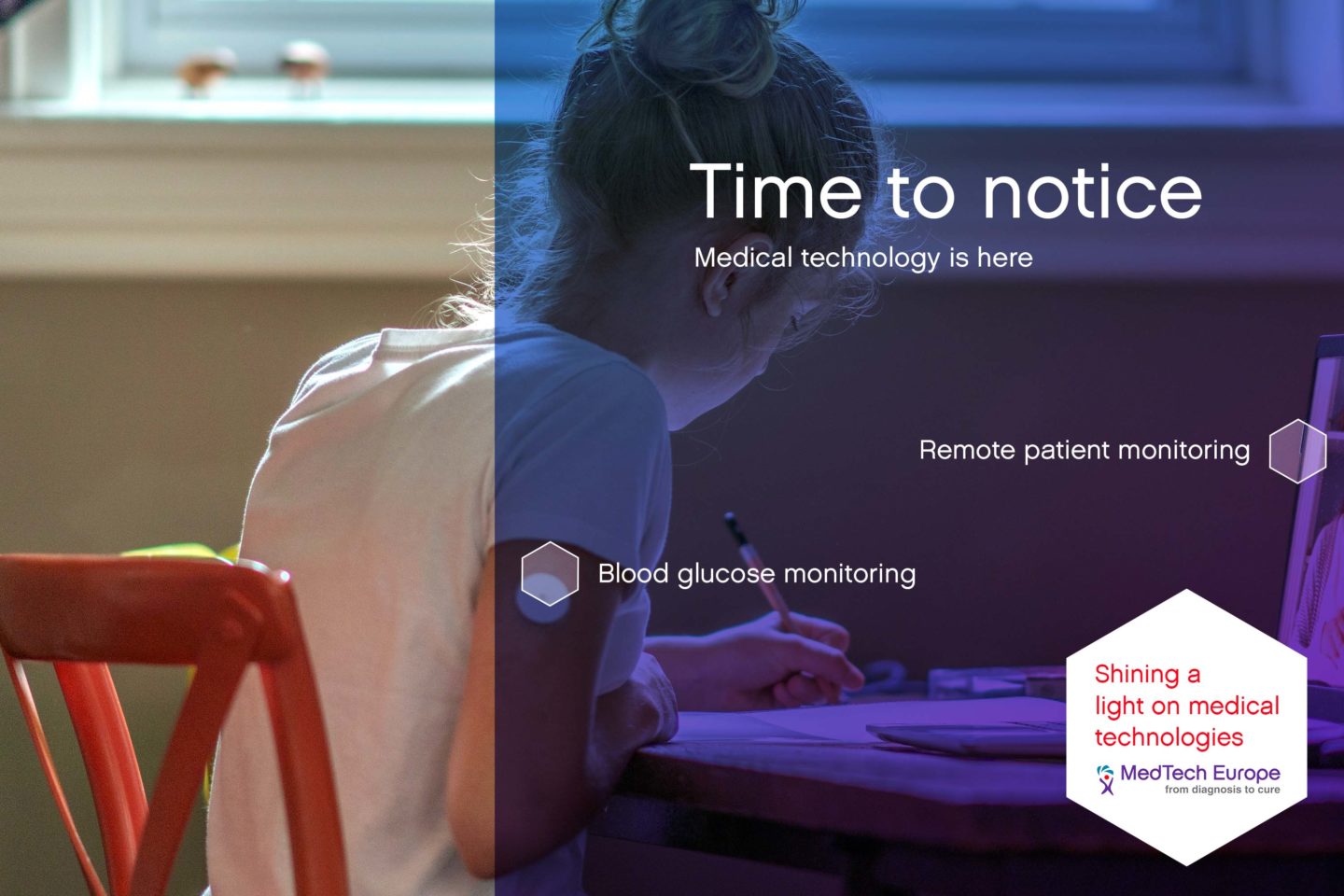 Time to notice

Medical technology is here

Remote patient monitoring

Blood glucose monitoring

Shining a light on medical technologies

MedTech Europe
from diagnosis to cure